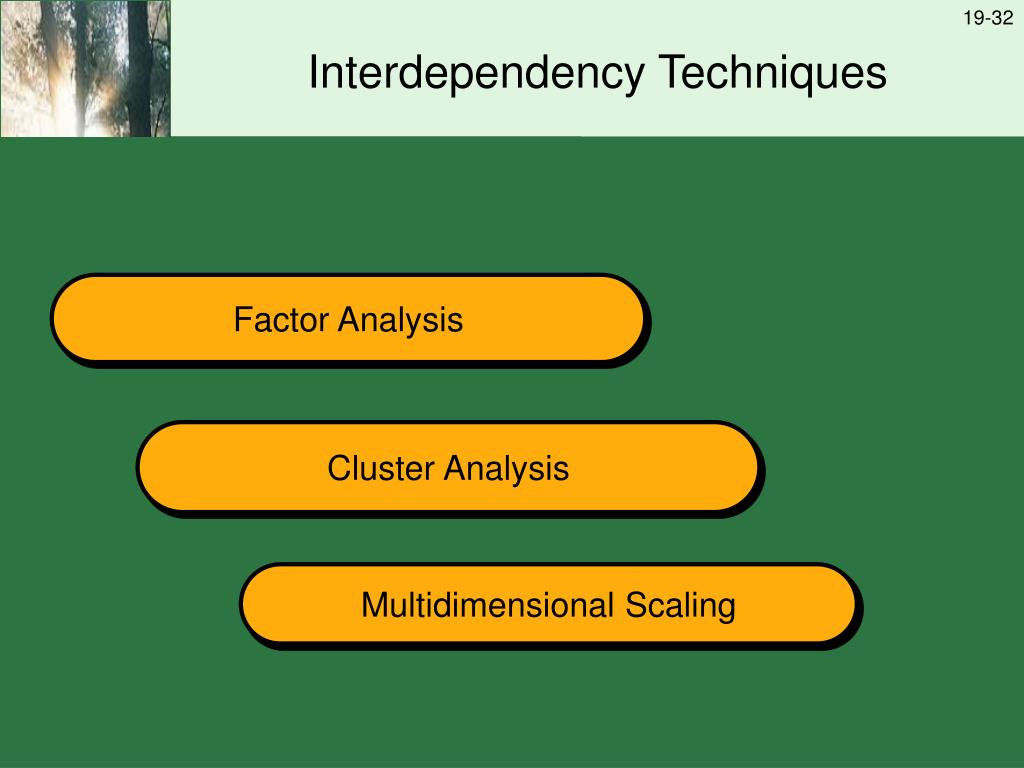 19-32

Interdependency Techniques

Factor Analysis

Cluster Analysis

Multidimensional Scaling